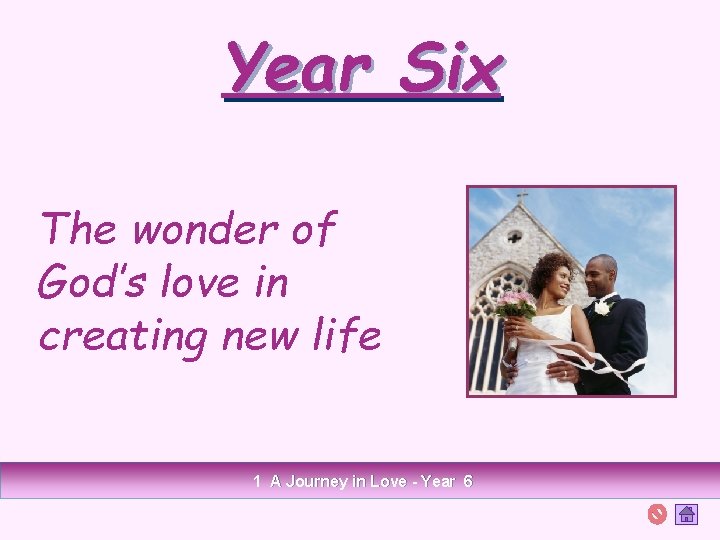 Year Six

The wonder of God's love in creating new life

1 A Journey in Love - Year 6